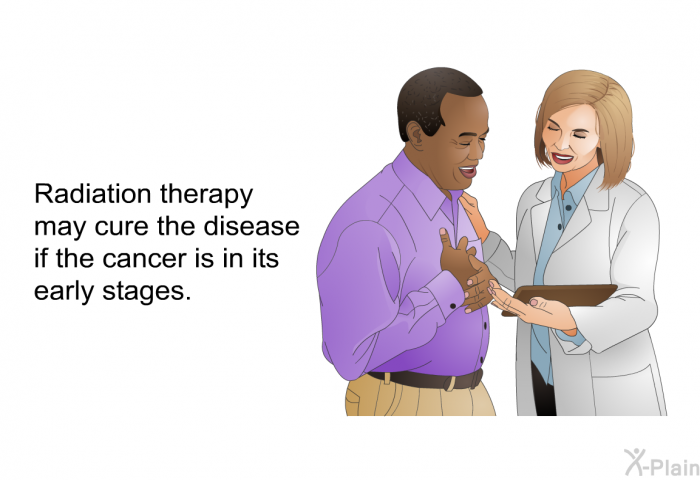 Radiation therapy may cure the disease if the cancer is in its early stages.

X-Plain